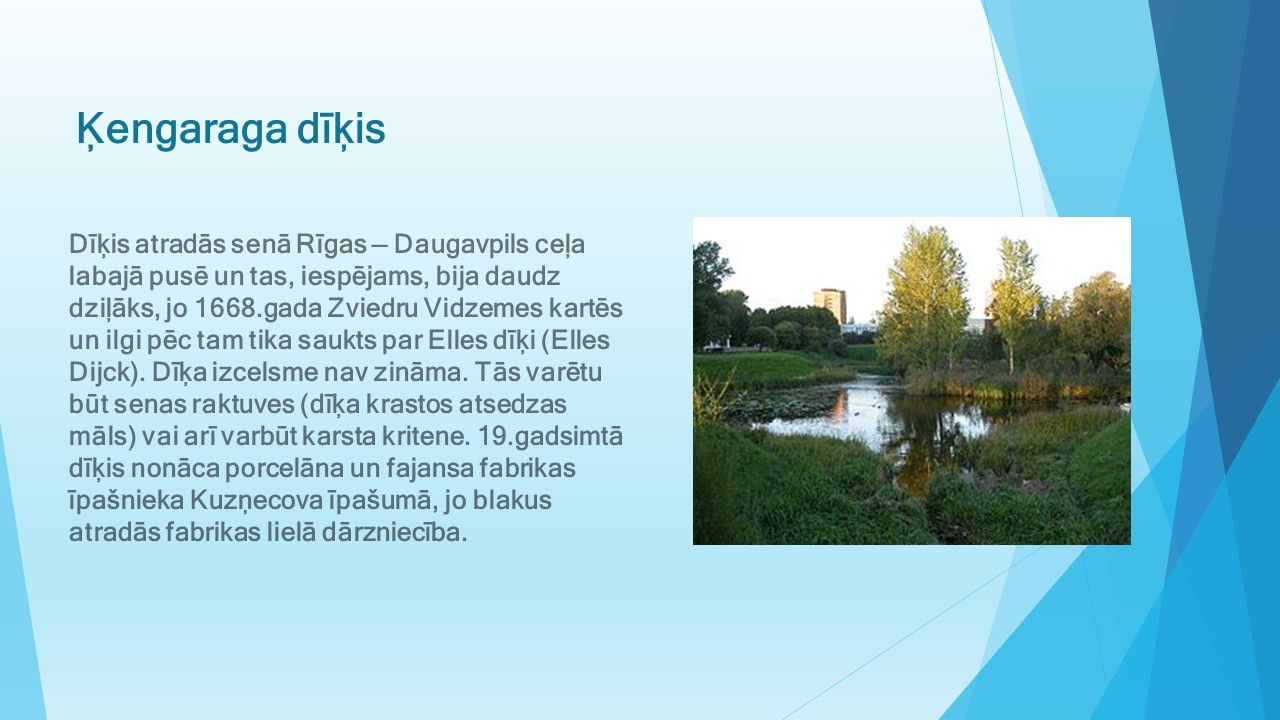 Ķengaraga dīķis

Dīķis atradās senā Rīgas – Daugavpils ceļa labajā pusē un tas, iespējams, bija daudz dziļāks, jo 1668.gada Zviedru Vidzemes kartēs un ilgi pēc tam tika saukts par Elles dīķi (Elles Dijck). Dīķa izcelsme nav zināma. Tās varētu būt senas raktuves (dīķa krastos atsedzas māls) vai arī varbūt karsta kritene. 19.gadsimtā dīķis nonāca porcelāna un fajansa fabrikas īpašnieka Kuzņecova īpašumā, jo blakus atradās fabrikas lielā dārzniecība.